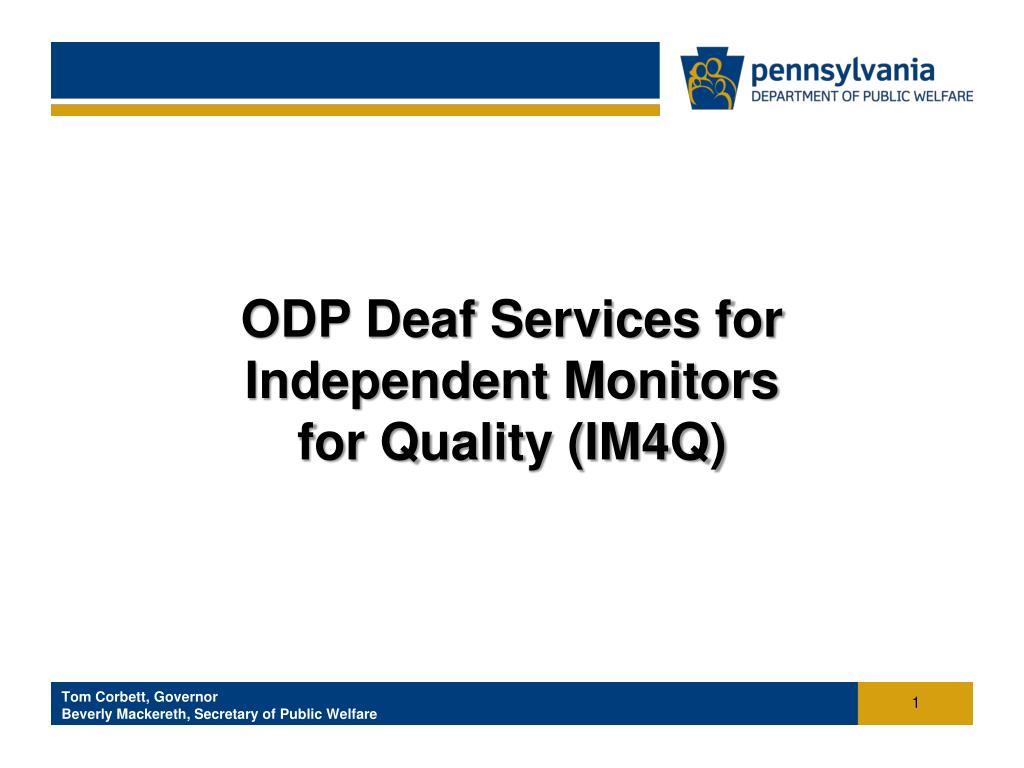 pennsylvania
DEPARTMENT OF PUBLIC WELFARE

ODP Deaf Services for Independent Monitors for Quality (IM4Q)

Tom Corbett, Governor
Beverly Mackereth, Secretary of Public Welfare

1